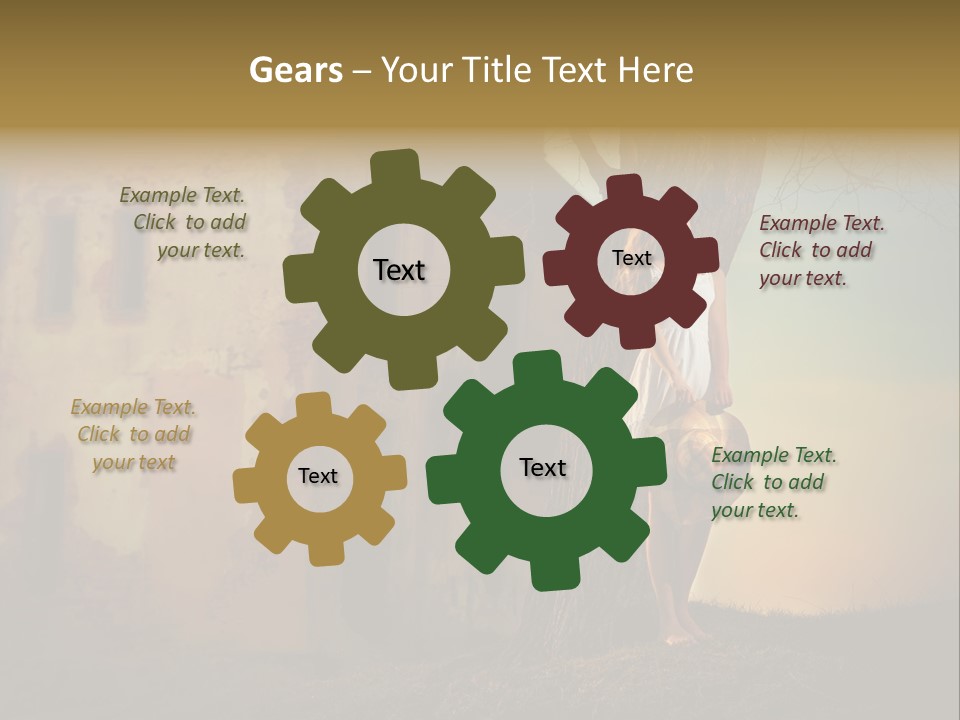 Gears – Your Title Text Here

Example Text. Click to add your text.

Text

Text

Example Text. Click to add your text.

Example Text. Click to add your text

Text

Text

Example Text. Click to add your text.